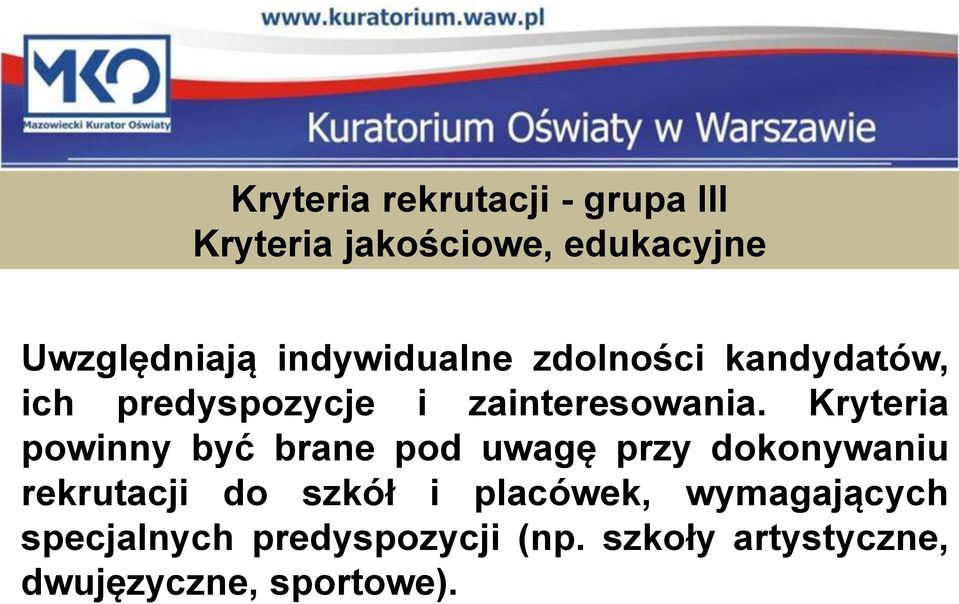 www.kuratorium.waw.pl

MKO
Mazowiecki Kurator Oświaty

Kuratorium Oświaty w Warszawie

Kryteria rekrutacji - grupa III
Kryteria jakościowe, edukacyjne

Uwzględniają indywidualne zdolności kandydatów, ich predyspozycje i zainteresowania. Kryteria powinny być brane pod uwagę przy dokonywaniu rekrutacji do szkół i placówek, wymagających specjalnych predyspozycji (np. szkoły artystyczne, dwujęzyczne, sportowe).